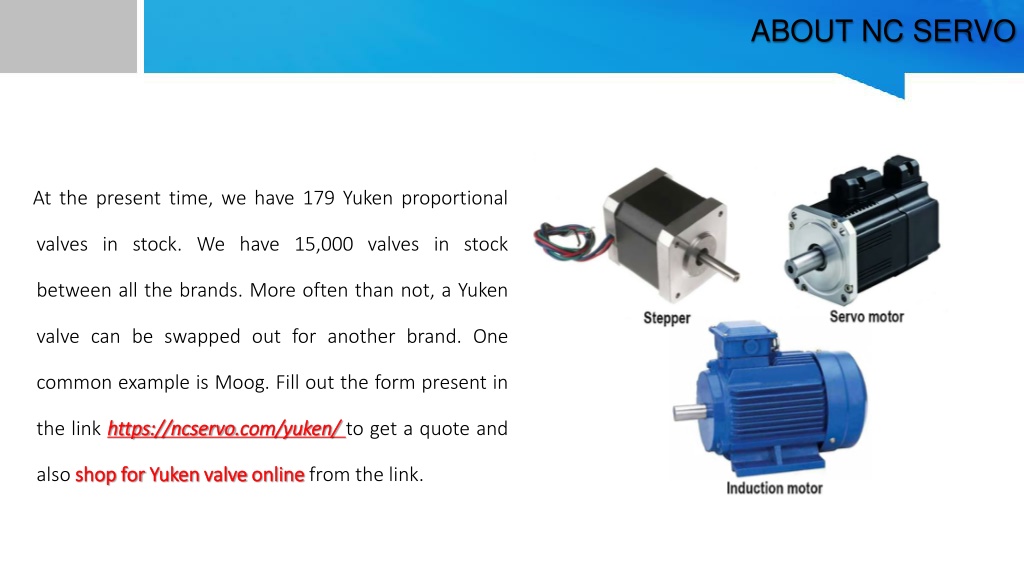 ABOUT NC SERVO

At the present time, we have 179 Yuken proportional valves in stock. We have 15,000 valves in stock between all the brands. More often than not, a Yuken valve can be swapped out for another brand. One common example is Moog. Fill out the form present in the link https://ncservo.com/yuken/ to get a quote and also shop for Yuken valve online from the link.

Stepper

Servo motor

Induction motor